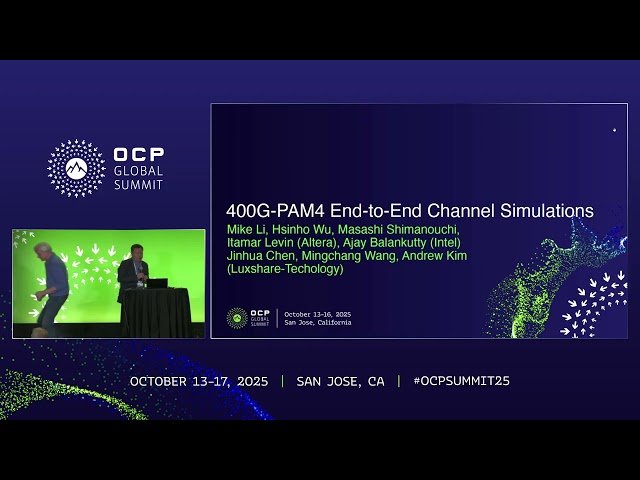 OCP GLOBAL SUMMIT

400G-PAM4 End-to-End Channel Simulations

Mike Li, Hsinho Wu, Masashi Shimanouchi, Itamar Levin (Altera), Ajay Balankutty (Intel) Jinhua Chen, Mingchang Wang, Andrew Kim (Luxshare-Techology)

OCP GLOBAL SUMMIT | October 13-16, 2025 San Jose, California

OCTOBER 13-17, 2025 | SAN JOSE, CA | #OCPSUMMIT25